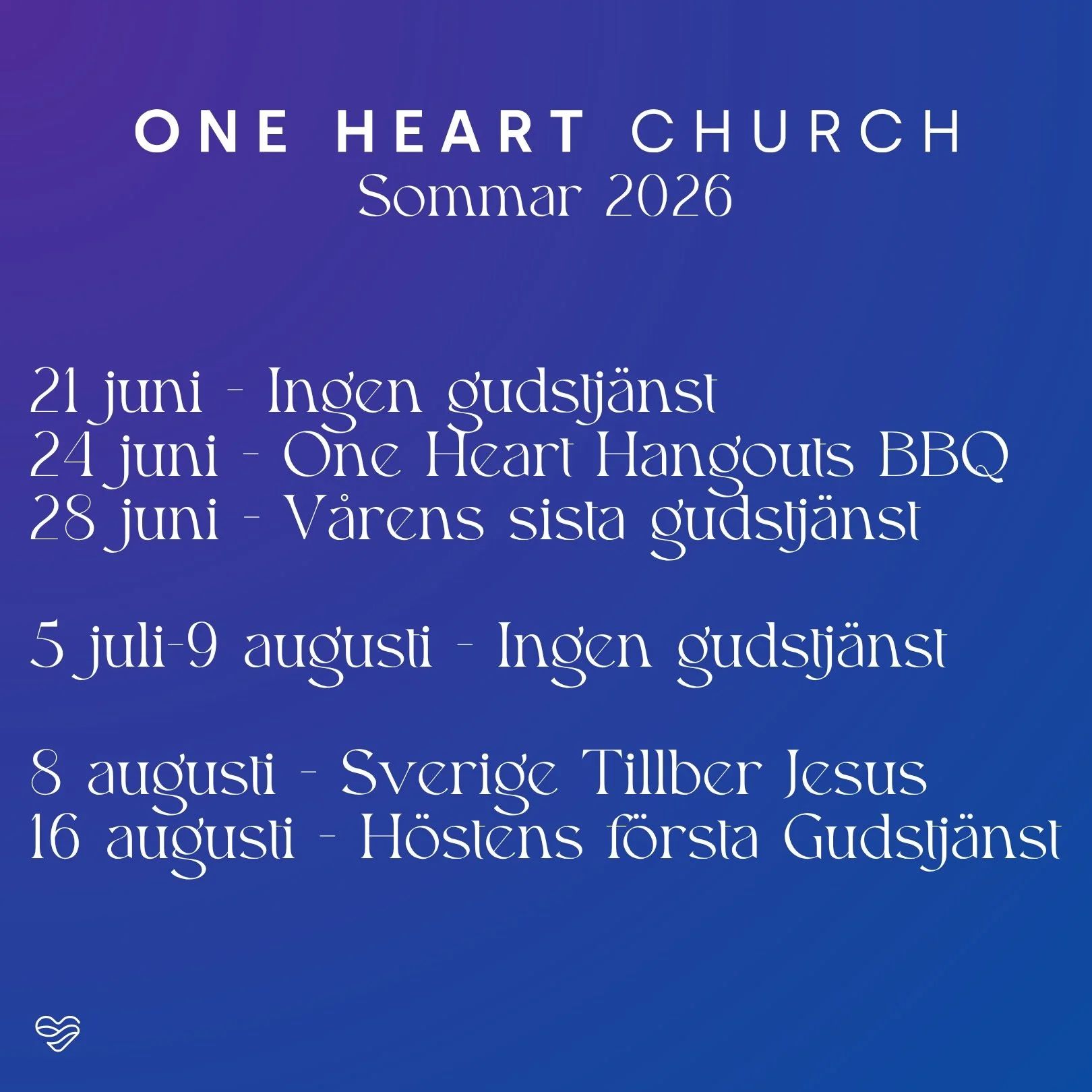 ONE HEART CHURCH
Sommar 2026

21 juni - Ingen gudstjänst
24 juni - One Heart Hangouts BBQ
28 juni - Vårens sista gudstjänst

5 juli-9 augusti - Ingen gudstjänst

8 augusti - Sverige Tillber Jesus
16 augusti - Höstens första Gudstjänst